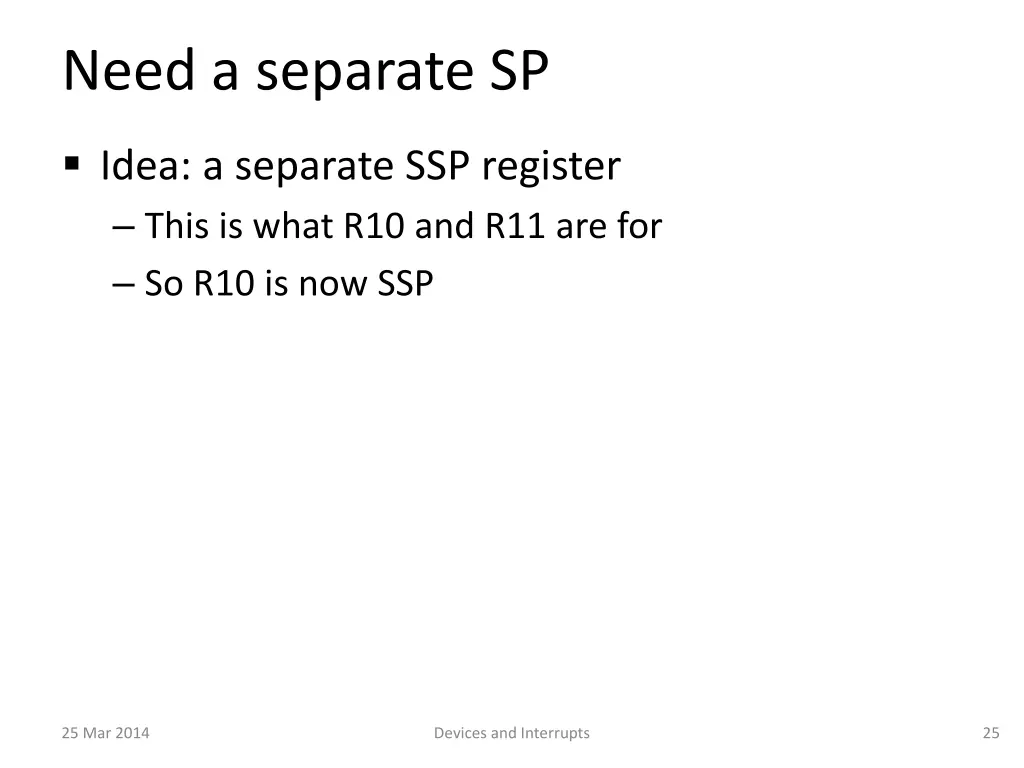 Need a separate SP

▪ Idea: a separate SSP register
– This is what R10 and R11 are for
– So R10 is now SSP

25 Mar 2014
Devices and Interrupts
25